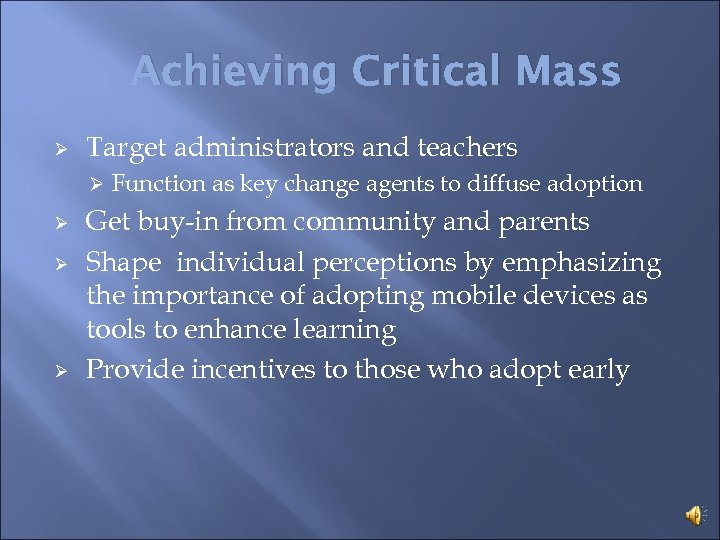 Achieving Critical Mass

➢ Target administrators and teachers
➢ Function as key change agents to diffuse adoption

➢ Get buy-in from community and parents

➢ Shape individual perceptions by emphasizing the importance of adopting mobile devices as tools to enhance learning

➢ Provide incentives to those who adopt early